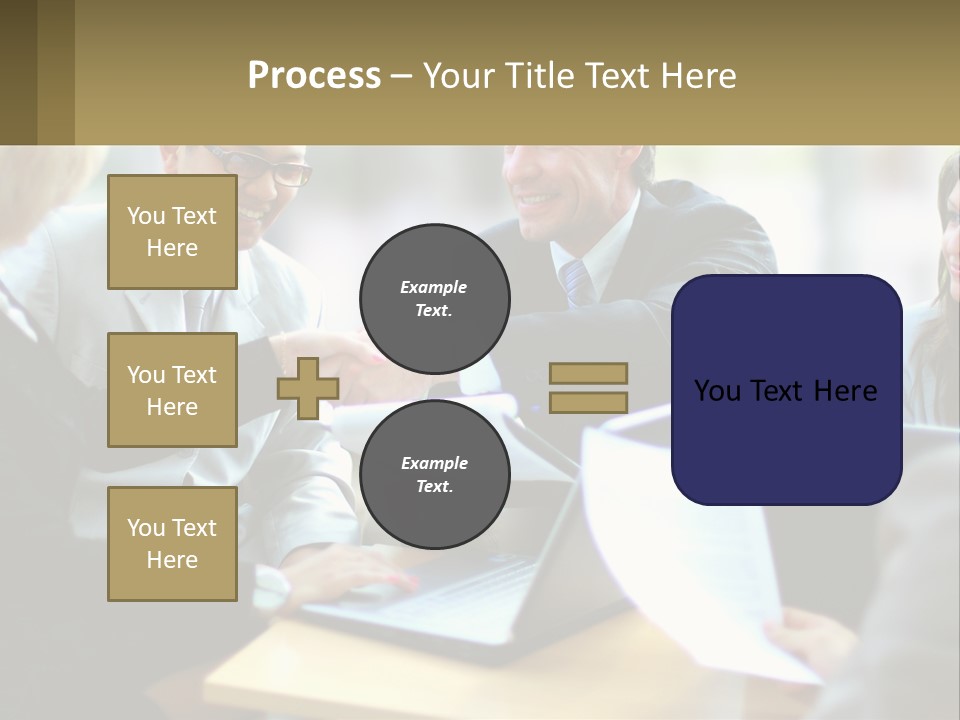 Process – Your Title Text Here

You Text Here

You Text Here

You Text Here

Example Text.

Example Text.

You Text Here